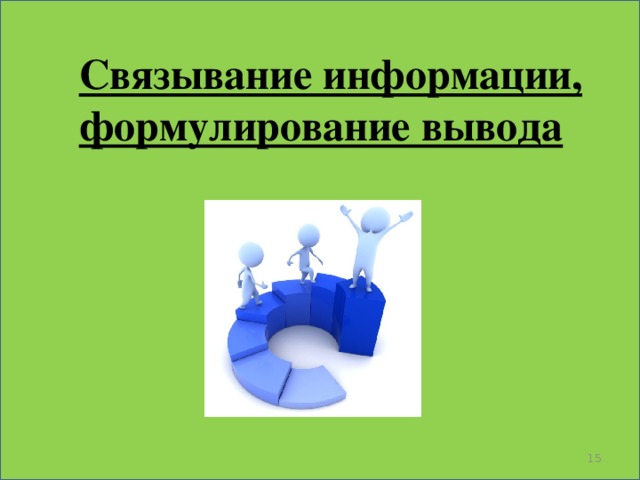 Связывание информации, формулирование вывода

15